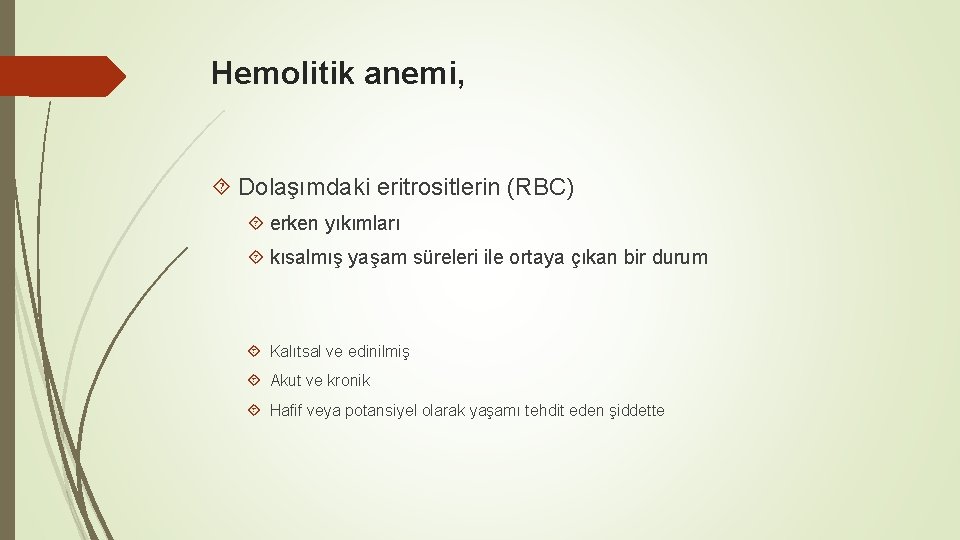 Hemolitik anemi,

Dolaşımdaki eritrositlerin (RBC)

erken yıkımları

kısalmış yaşam süreleri ile ortaya çıkan bir durum

Kalıtsal ve edinilmiş

Akut ve kronik

Hafif veya potansiyel olarak yaşamı tehdit eden şiddette